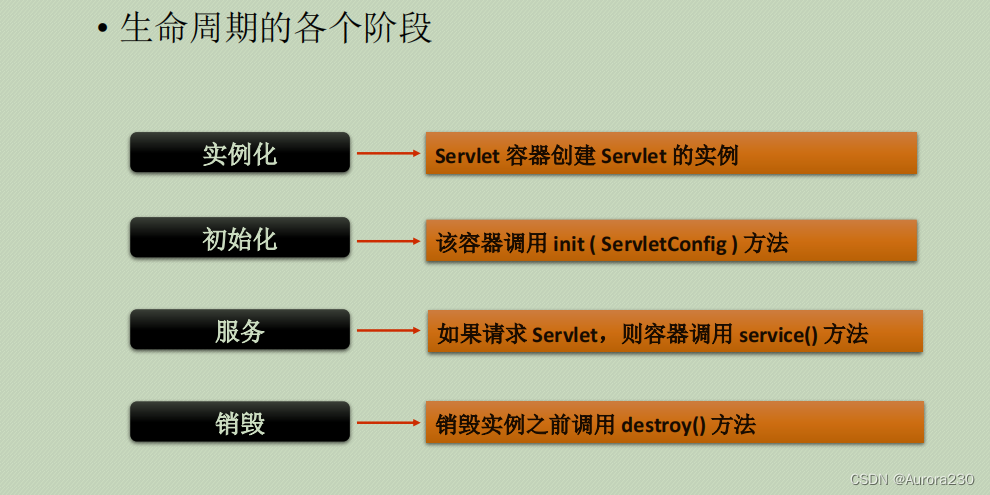 • 生命周期的各个阶段

实例化

Servlet 容器创建 Servlet 的实例

初始化

该容器调用 init ( ServletConfig ) 方法

服务

如果请求 Servlet，则容器调用 service() 方法

销毁

销毁实例之前调用 destroy() 方法

CSDN @Aurora230